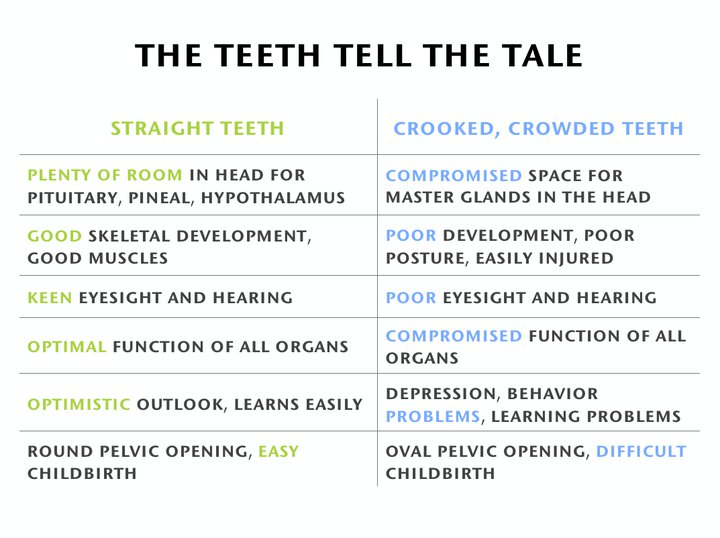 THE TEETH TELL THE TALE

| STRAIGHT TEETH | CROOKED, CROWDED TEETH |
|---|---|
| PLENTY OF ROOM IN HEAD FOR PITUITARY, PINEAL, HYPOTHALAMUS | COMPROMISED SPACE FOR MASTER GLANDS IN THE HEAD |
| GOOD SKELETAL DEVELOPMENT, GOOD MUSCLES | POOR DEVELOPMENT, POOR POSTURE, EASILY INJURED |
| KEEN EYESIGHT AND HEARING | POOR EYESIGHT AND HEARING |
| OPTIMAL FUNCTION OF ALL ORGANS | COMPROMISED FUNCTION OF ALL ORGANS |
| OPTIMISTIC OUTLOOK, LEARNS EASILY | DEPRESSION, BEHAVIOR PROBLEMS, LEARNING PROBLEMS |
| ROUND PELVIC OPENING, EASY CHILDBIRTH | OVAL PELVIC OPENING, DIFFICULT CHILDBIRTH |